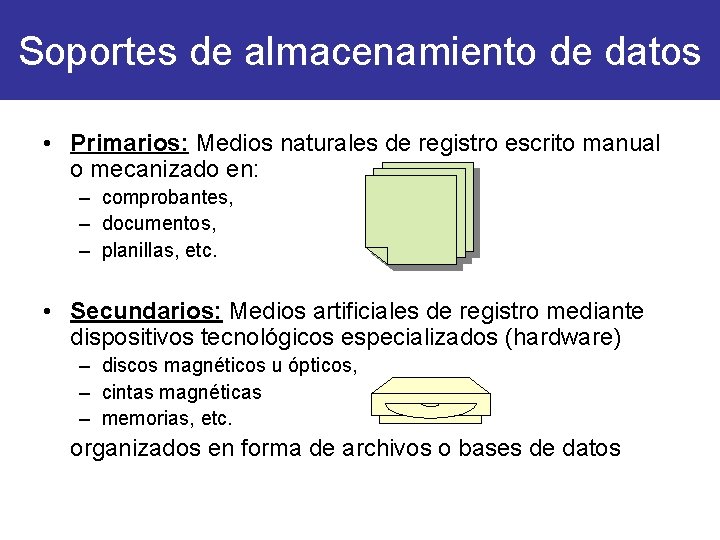 Soportes de almacenamiento de datos

• Primarios: Medios naturales de registro escrito manual o mecanizado en:
– comprobantes,
– documentos,
– planillas, etc.

• Secundarios: Medios artificiales de registro mediante dispositivos tecnológicos especializados (hardware)
– discos magnéticos u ópticos,
– cintas magnéticas
– memorias, etc.
organizados en forma de archivos o bases de datos